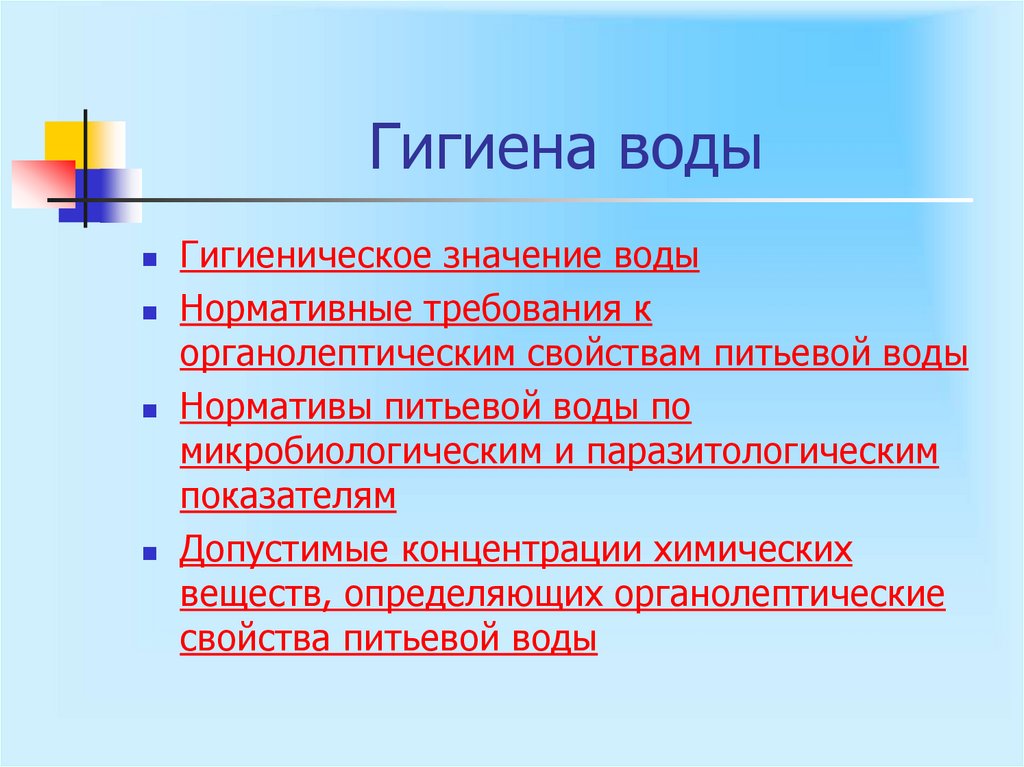 Гигиена воды

- Гигиеническое значение воды
- Нормативные требования к органолептическим свойствам питьевой воды
- Нормативы питьевой воды по микробиологическим и паразитологическим показателям
- Допустимые концентрации химических веществ, определяющих органолептические свойства питьевой воды